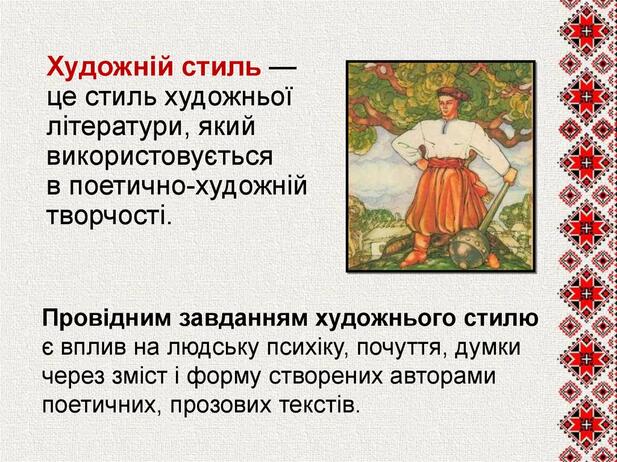 Художній стиль — це стиль художньої літератури, який використовується в поетично-художній творчості.

Провідним завданням художнього стилю є вплив на людську психіку, почуття, думки через зміст і форму створених авторами поетичних, прозових текстів.